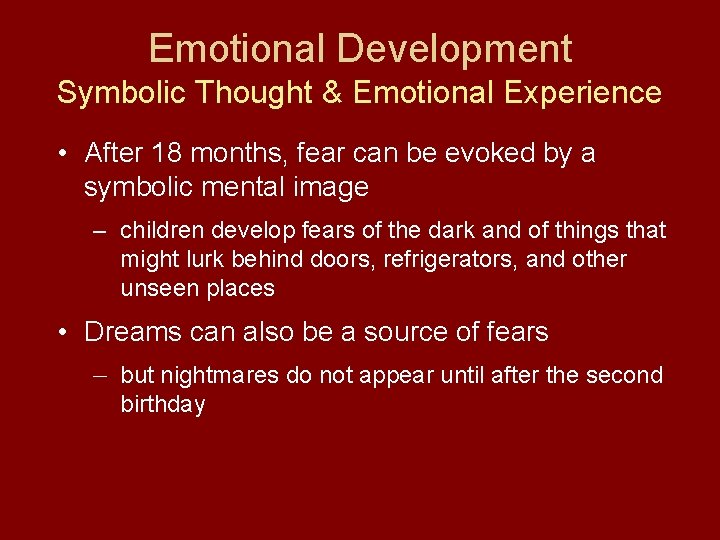 Emotional Development
Symbolic Thought & Emotional Experience

• After 18 months, fear can be evoked by a symbolic mental image

– children develop fears of the dark and of things that might lurk behind doors, refrigerators, and other unseen places

• Dreams can also be a source of fears

– but nightmares do not appear until after the second birthday